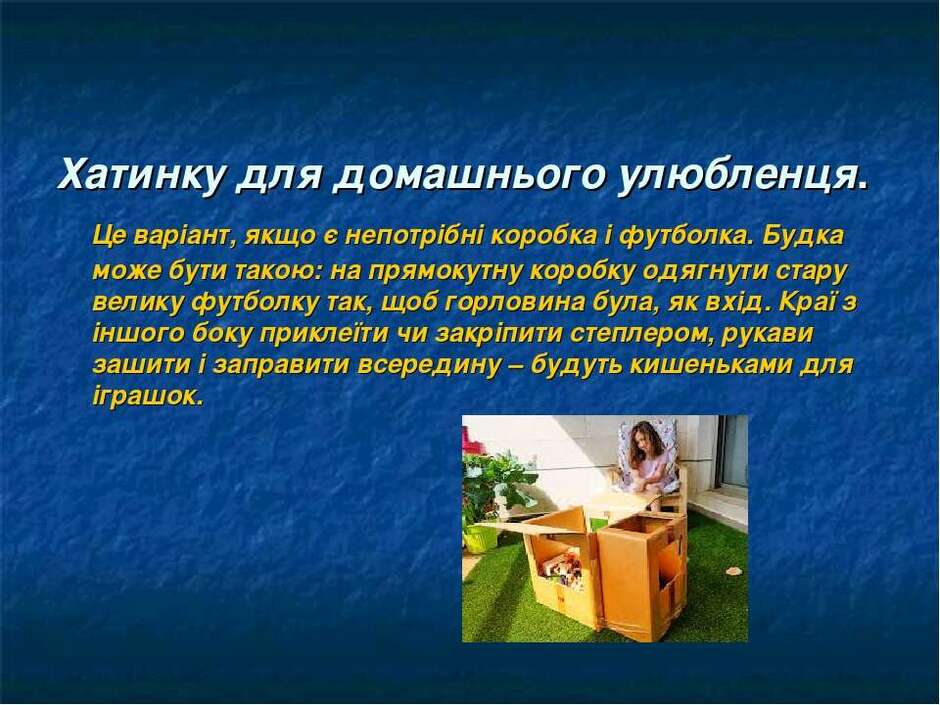 Хатинку для домашнього улюбленця.

Це варіант, якщо є непотрібні коробка і футболка. Будка може бути такою: на прямокутну коробку одягнути стару велику футболку так, щоб горловина була, як вхід. Краї з іншого боку приклеїти чи закріпити степлером, рукави зашити і заправити всередину – будуть кишеньками для іграшок.